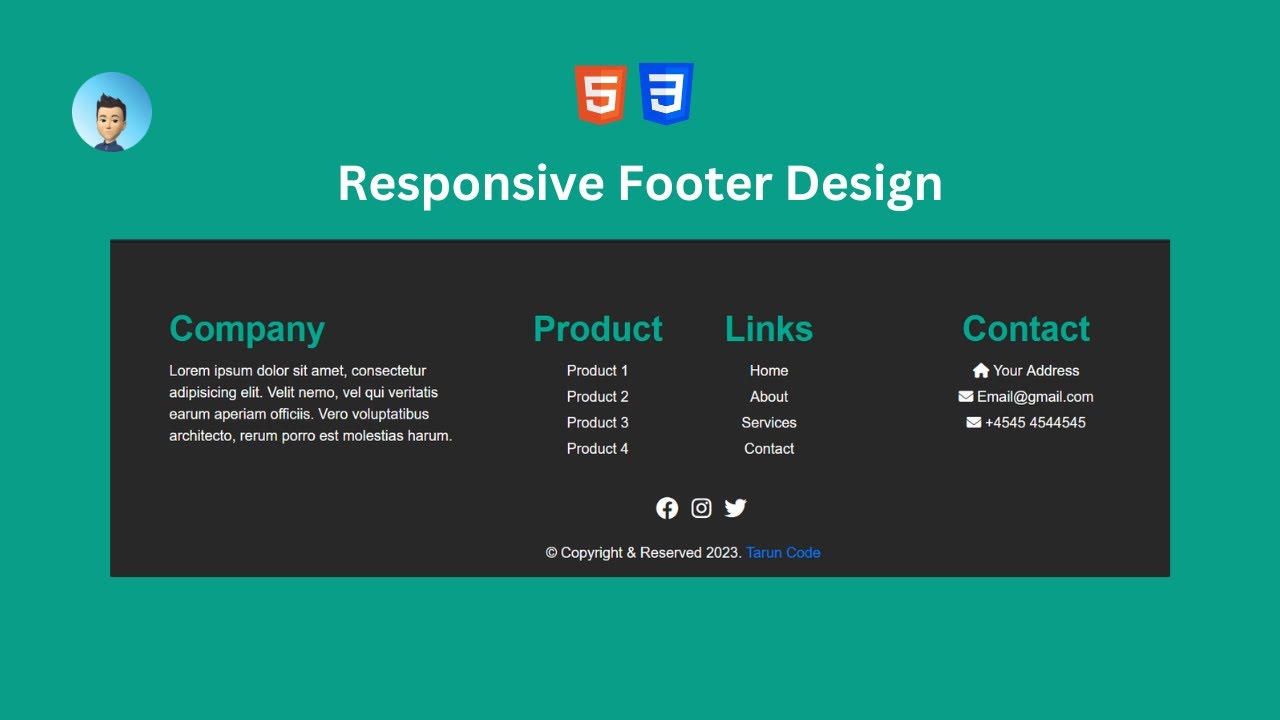 5 3

Responsive Footer Design

Company

Lorem ipsum dolor sit amet, consectetur adipisicing elit. Velit nemo, vel qui veritatis earum aperiam officiis. Vero voluptatibus architecto, rerum porro est molestias harum.

Product

Product 1
Product 2
Product 3
Product 4

Links

Home
About
Services
Contact

Contact

Your Address
Email@gmail.com
+4545 4544545

© Copyright & Reserved 2023. Tarun Code